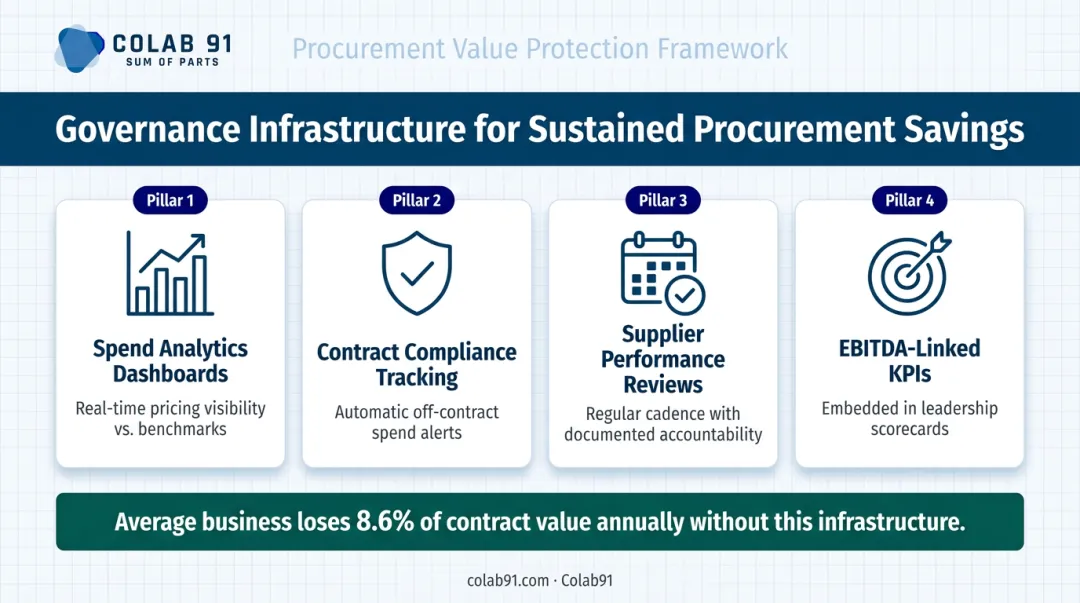 COLAB 91
SUM OF PARTS

Procurement Value Protection Framework

Governance Infrastructure for Sustained Procurement Savings

Pillar 1
Spend Analytics Dashboards
Real-time pricing visibility vs. benchmarks

Pillar 2
Contract Compliance Tracking
Automatic off-contract spend alerts

Pillar 3
Supplier Performance Reviews
Regular cadence with documented accountability

Pillar 4
EBITDA-Linked KPIs
Embedded in leadership scorecards

Average business loses 8.6% of contract value annually without this infrastructure.

colab91.com · Colab91